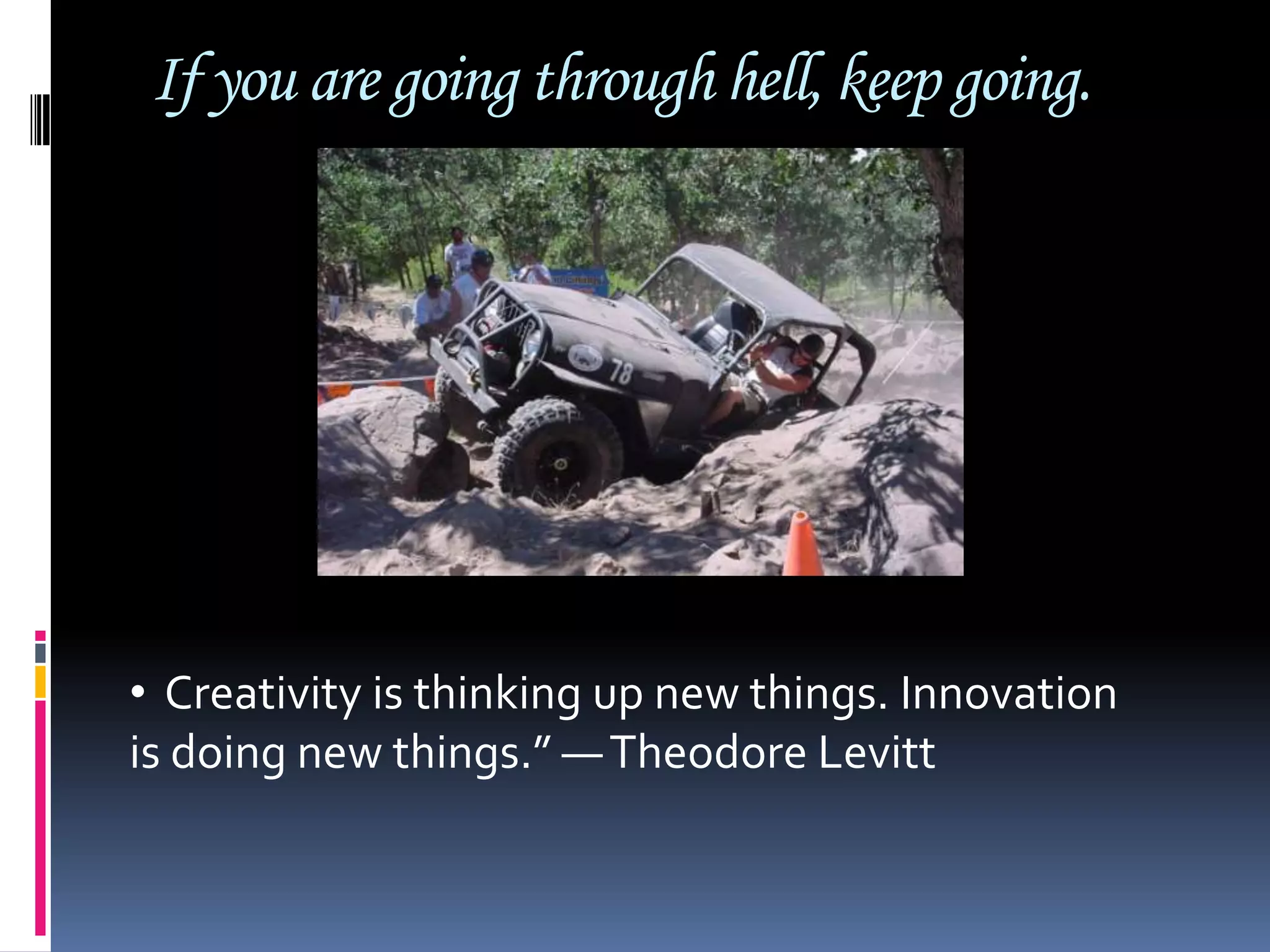 If you are going through hell, keep going.

78

• Creativity is thinking up new things. Innovation is doing new things.” — Theodore Levitt